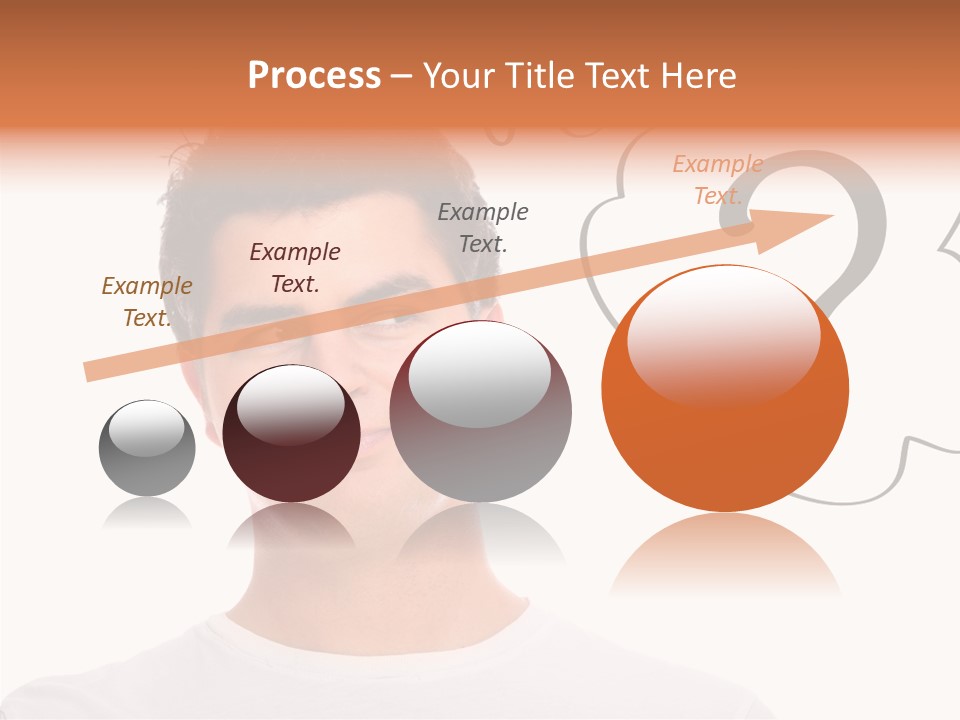 Process – Your Title Text Here

Example Text.

Example Text.

Example Text.

Example Text.